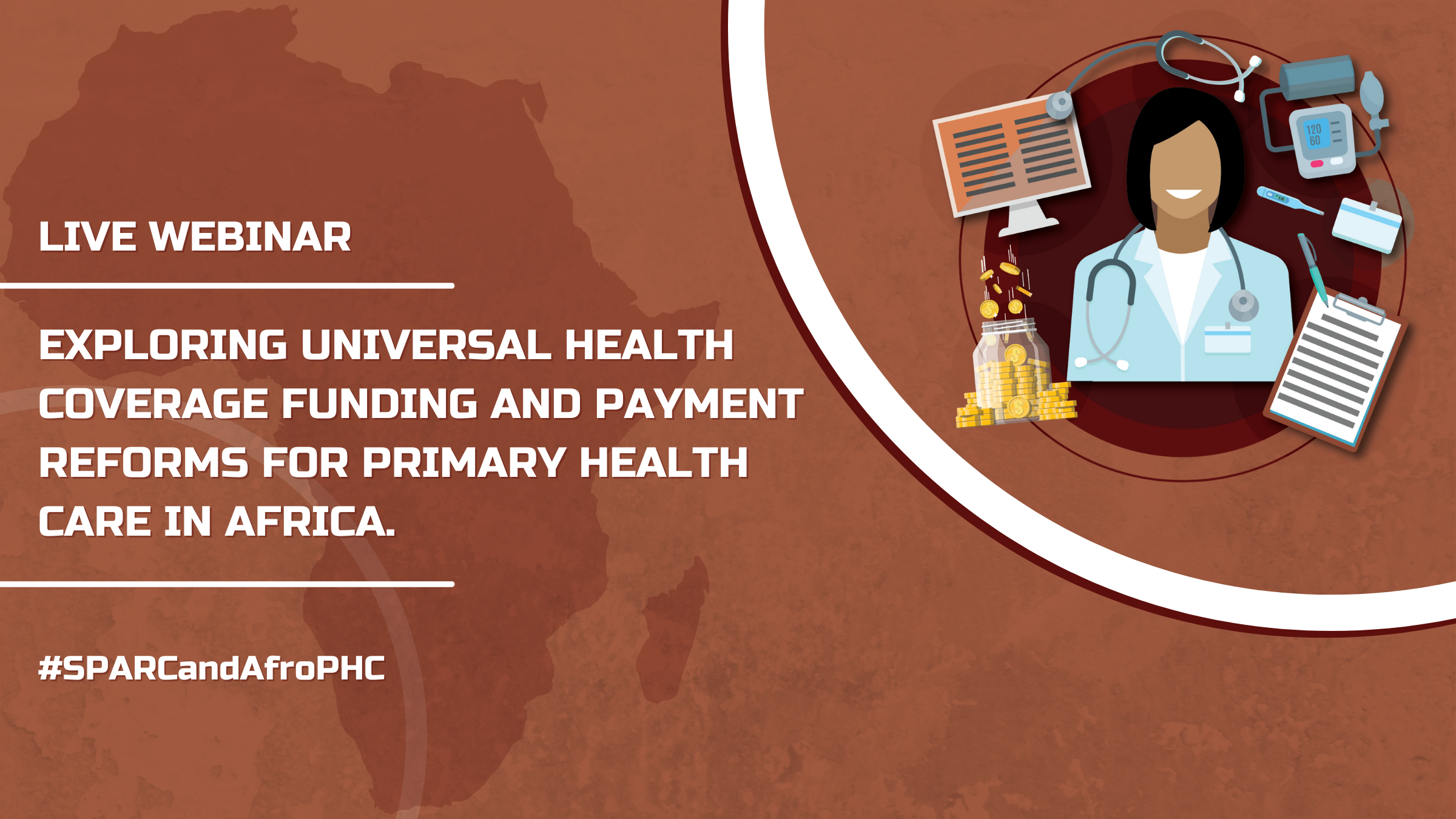 LIVE WEBINAR

EXPLORING UNIVERSAL HEALTH COVERAGE FUNDING AND PAYMENT REFORMS FOR PRIMARY HEALTH CARE IN AFRICA.

#SPARCandAfroPHC

120
60